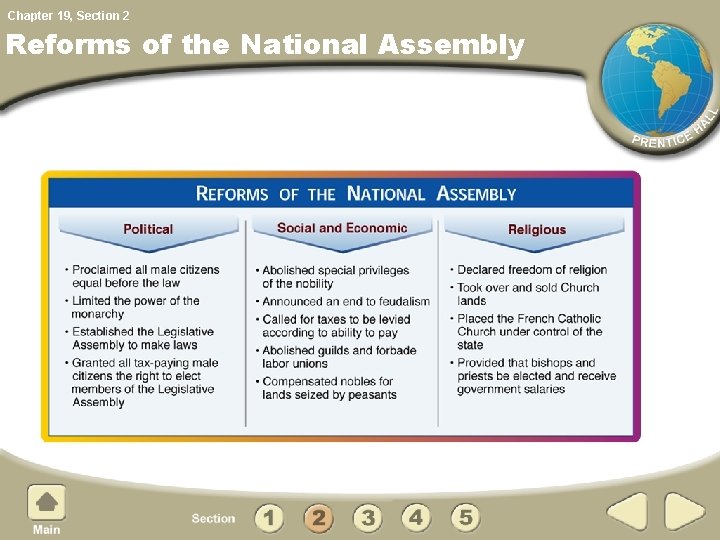 Chapter 19, Section 2

Reforms of the National Assembly

PRENTICE HALL

REFORMS OF THE NATIONAL ASSEMBLY

Political

• Proclaimed all male citizens equal before the law
• Limited the power of the monarchy
• Established the Legislative Assembly to make laws
• Granted all tax-paying male citizens the right to elect members of the Legislative Assembly

Social and Economic

• Abolished special privileges of the nobility
• Announced an end to feudalism
• Called for taxes to be levied according to ability to pay
• Abolished guilds and forbade labor unions
• Compensated nobles for lands seized by peasants

Religious

• Declared freedom of religion
• Took over and sold Church lands
• Placed the French Catholic Church under control of the state
• Provided that bishops and priests be elected and receive government salaries

Main

Section 1 2 3 4 5